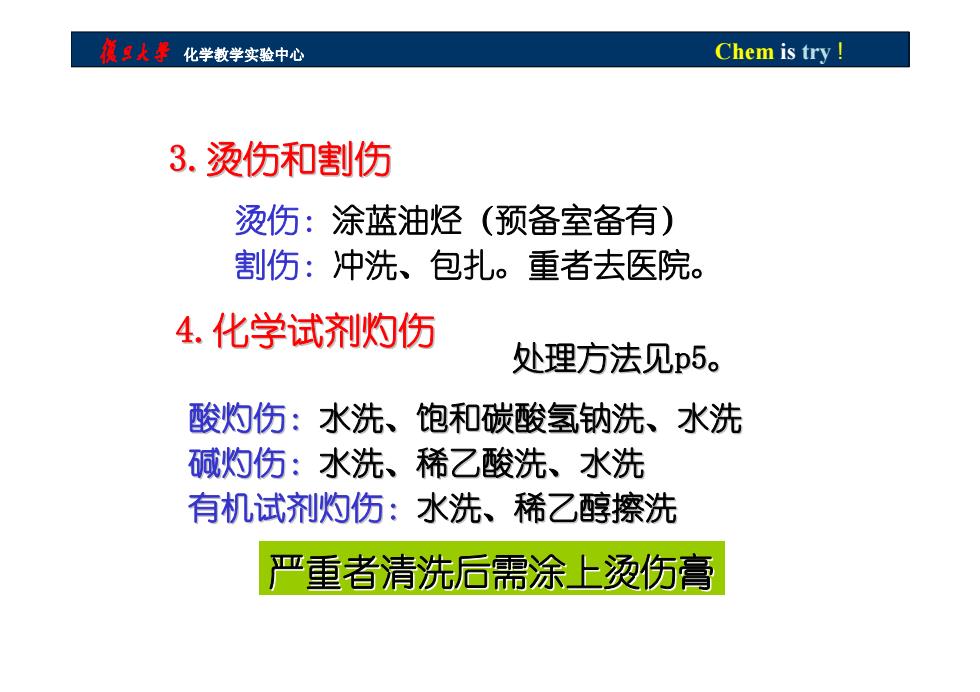 復旦大學 化学教学实验中心 Chem is try !

3. 烫伤和割伤

烫伤：涂蓝油烃（预备室备有）
割伤：冲洗、包扎。重者去医院。

4. 化学试剂灼伤

处理方法见p5。

酸灼伤：水洗、饱和碳酸氢钠洗、水洗
碱灼伤：水洗、稀乙酸洗、水洗
有机试剂灼伤：水洗、稀乙醇擦洗

严重者清洗后需涂上烫伤膏